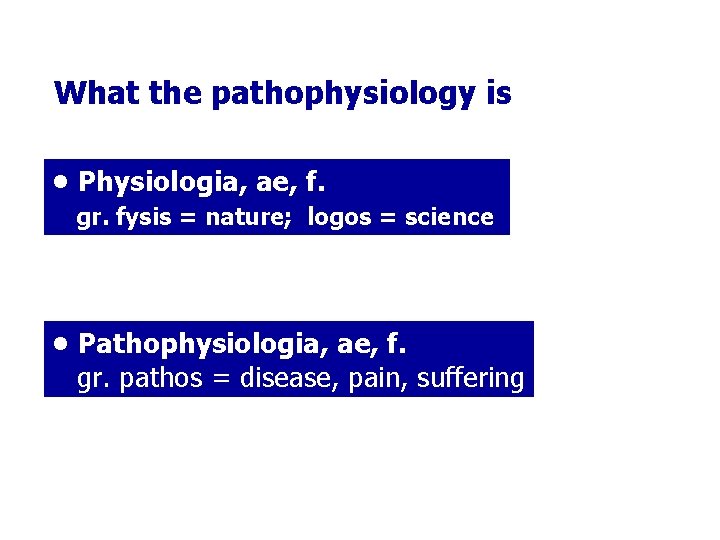 What the pathophysiology is

• Physiologia, ae, f.
gr. fysis = nature; logos = science

• Pathophysiologia, ae, f.
gr. pathos = disease, pain, suffering